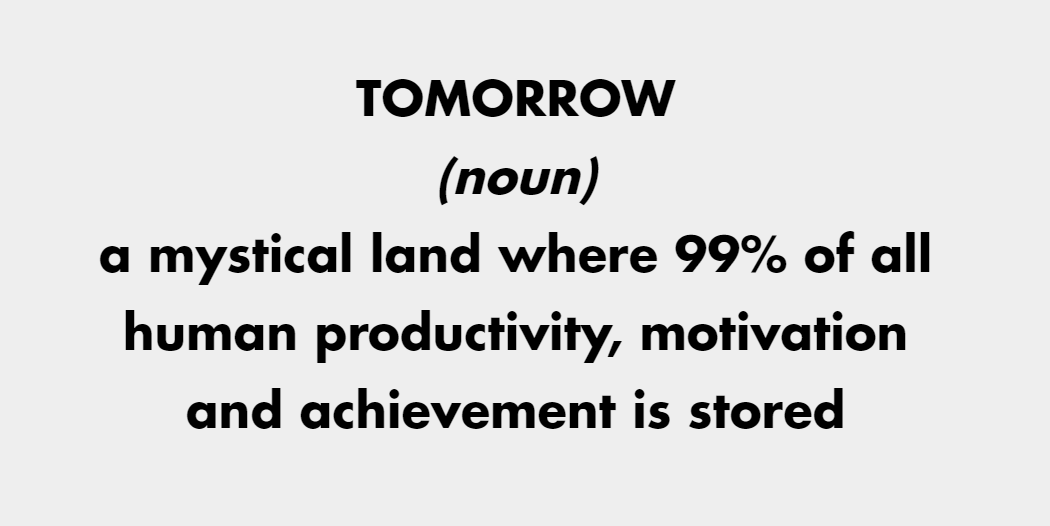 TOMORROW
(noun)
a mystical land where 99% of all human productivity, motivation and achievement is stored